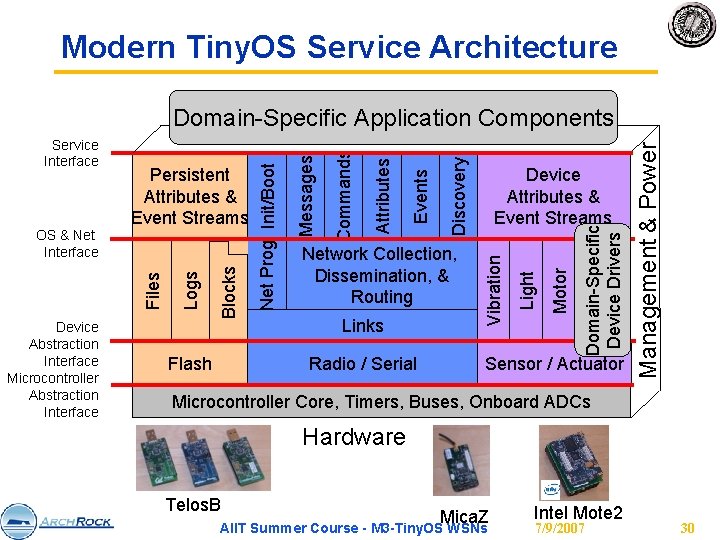 Modern TinyOS Service Architecture

Domain-Specific Application Components

Service Interface

OS & Net Interface

Device Abstraction Interface

Microcontroller Abstraction Interface

Persistent Attributes & Event Streams

Init/Boot

Messages

Commands

Attributes

Events

Discovery

Device Attributes & Event Streams

Management & Power

Files

Logs

Blocks

Net Prog

Network Collection, Dissemination, & Routing

Links

Vibration

Light

Motor

Domain-Specific Device Drivers

Flash

Radio / Serial

Sensor / Actuator

Microcontroller Core, Timers, Buses, Onboard ADCs

Hardware

TelosB

MicaZ

Intel Mote2

ARCHROCK

AIIT Summer Course - M3-TinyOS WSNs

7/9/2007

30